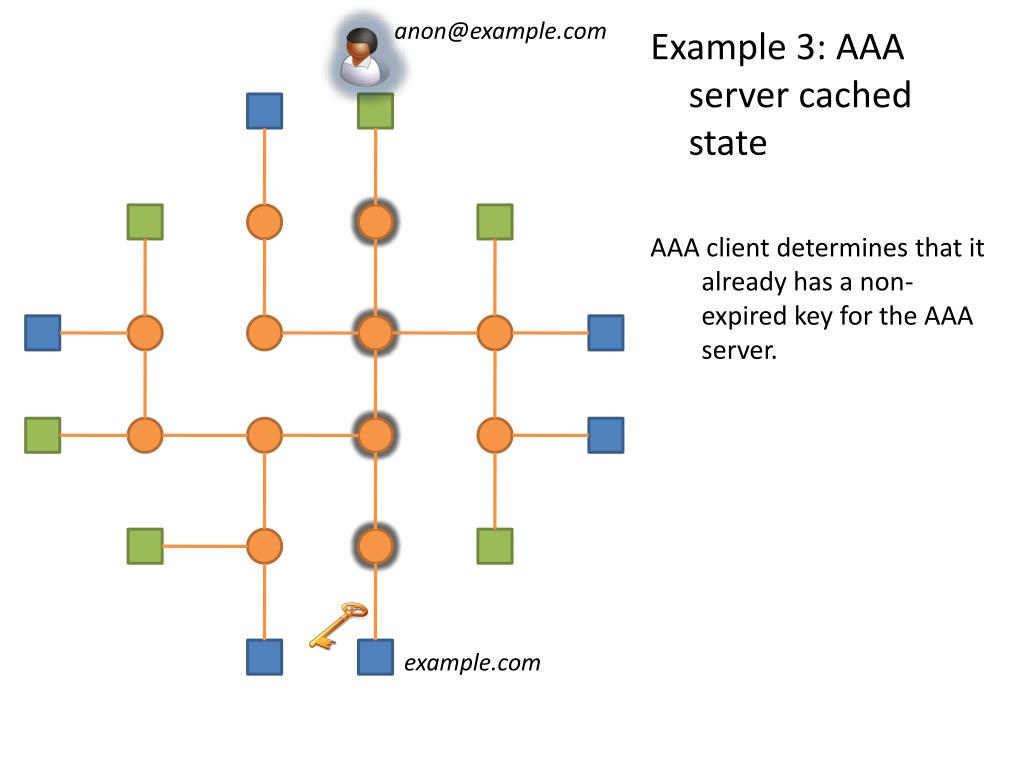 anon@example.com

Example 3: AAA server cached state

AAA client determines that it already has a non-expired key for the AAA server.

example.com